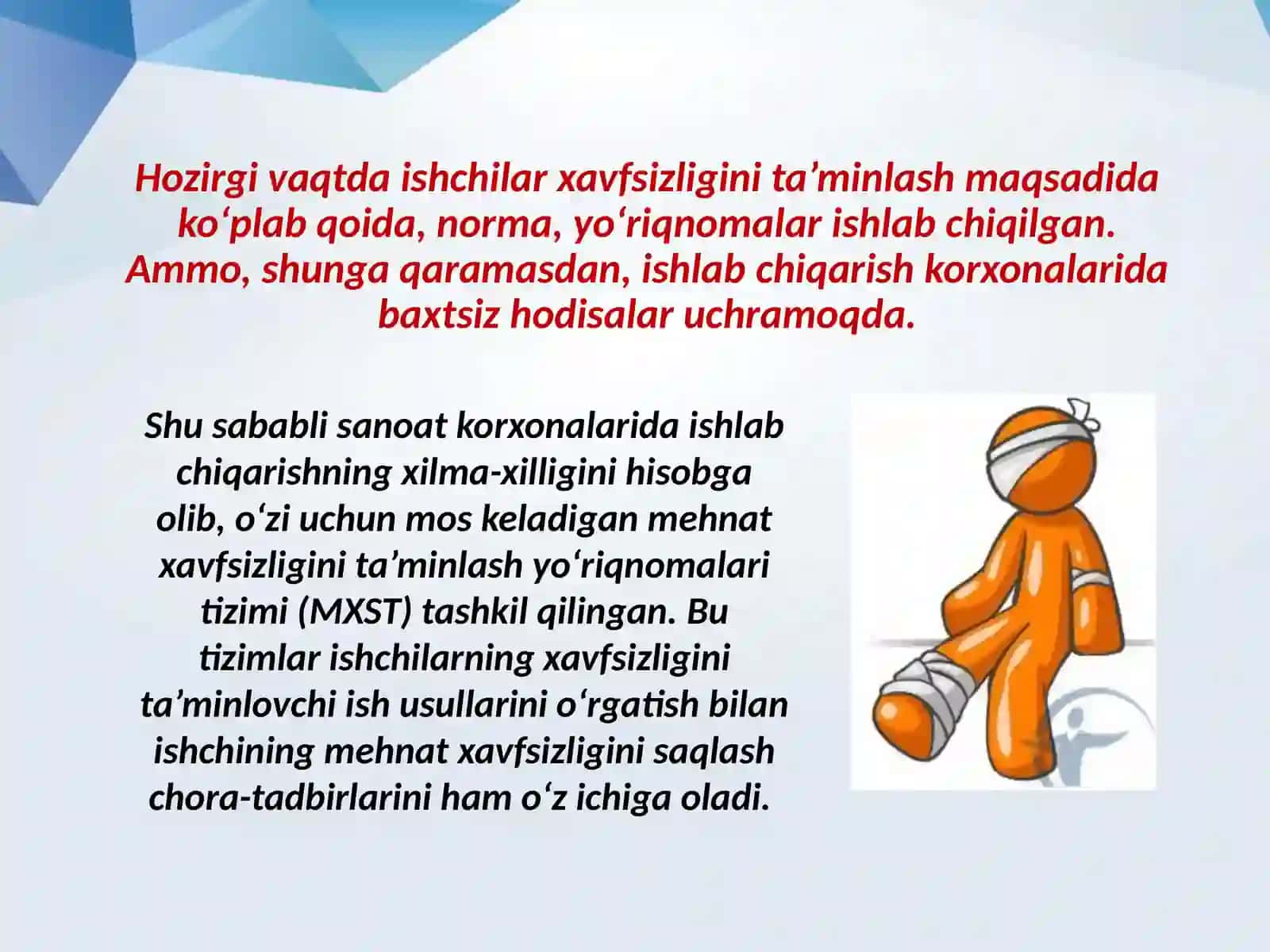 Hozirgi vaqtda ishchilar xavfsizligini ta’minlash maqsadida ko‘plab qoida, norma, yo‘riqnomalar ishlab chiqilgan. Ammo, shunga qaramasdan, ishlab chiqarish korxonalarida baxtsiz hodisalar uchramoqda.

Shu sababli sanoat korxonalarida ishlab chiqarishning xilma-xilligini hisobga olib, o‘zi uchun mos keladigan mehnat xavfsizligini ta’minlash yo‘riqnomalari tizimi (MXST) tashkil qilingan. Bu tizimlar ishchilarning xavfsizligini ta’minlovchi ish usullarini o‘rgatish bilan ishchining mehnat xavfsizligini saqlash chora-tadbirlarini ham o‘z ichiga oladi.